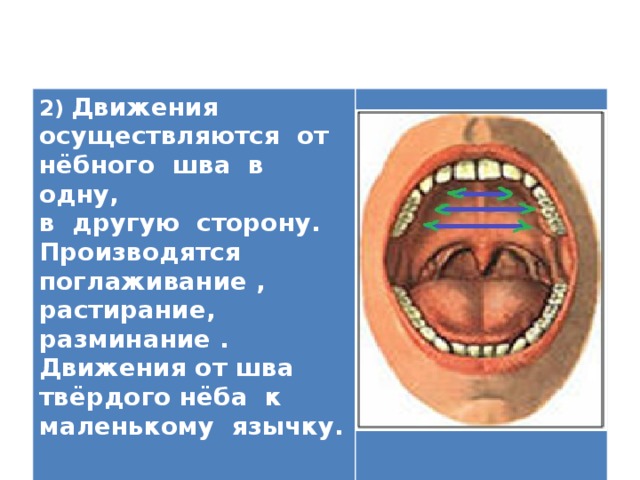 2) Движения осуществляются от нёбного шва в одну,
в другую сторону. Производятся поглаживание , растирание, разминание . Движения от шва твёрдого нёба к маленькому язычку.